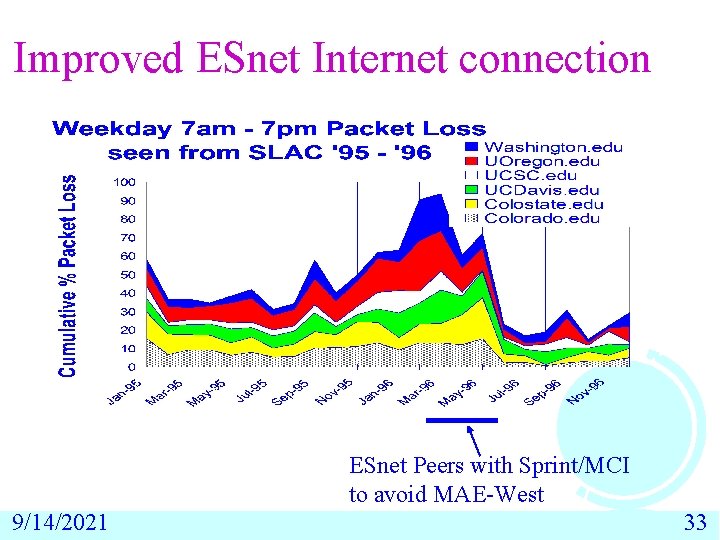 Improved ESnet Internet connection

Weekday 7am - 7pm Packet Loss seen from SLAC '95 - '96

Washington.edu
UOregon.edu
UCSC.edu
UCDavis.edu
Colostate.edu
Colorado.edu

Cumulative % Packet Loss

100
90
80
70
60
50
40
30
20
10
0

Jan-95
Mar-95
May-95
Jul-95
Sep-95
Nov-95
Jan-96
Mar-96
May-96
Jul-96
Sep-96
Nov-96

ESnet Peers with Sprint/MCI to avoid MAE-West

9/14/2021

33